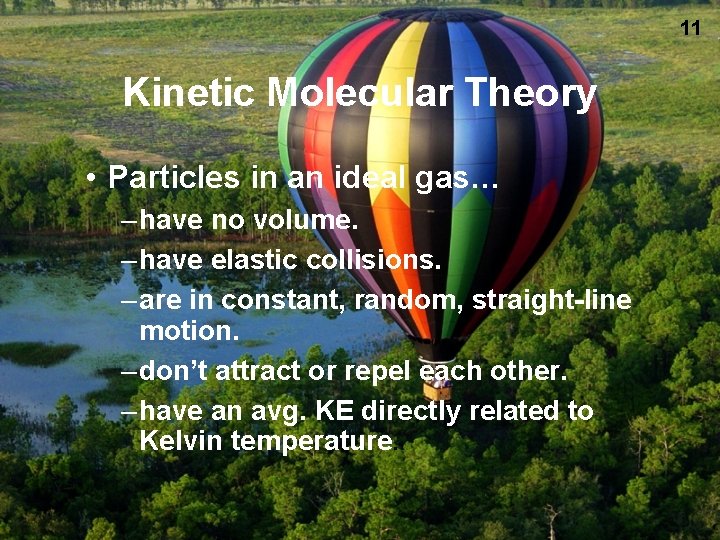 11

Kinetic Molecular Theory

• Particles in an ideal gas…
– have no volume.
– have elastic collisions.
– are in constant, random, straight-line motion.
– don't attract or repel each other.
– have an avg. KE directly related to Kelvin temperature